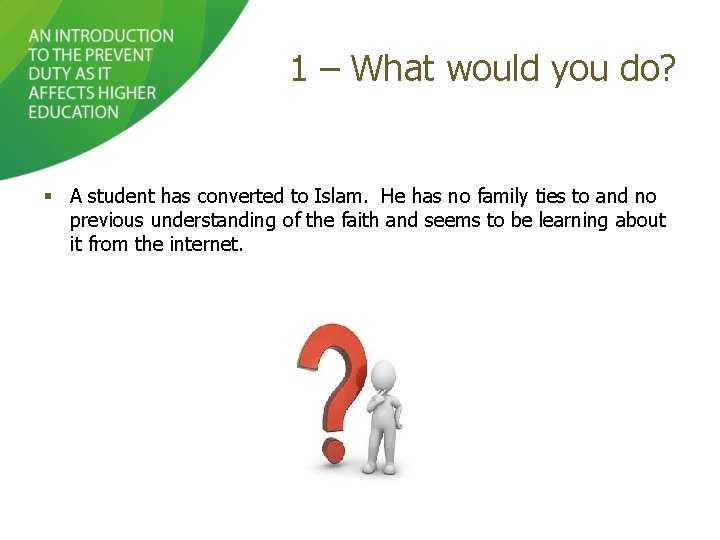 AN INTRODUCTION TO THE PREVENT DUTY AS IT AFFECTS HIGHER EDUCATION

1 – What would you do?

▪ A student has converted to Islam. He has no family ties to and no previous understanding of the faith and seems to be learning about it from the internet.

?